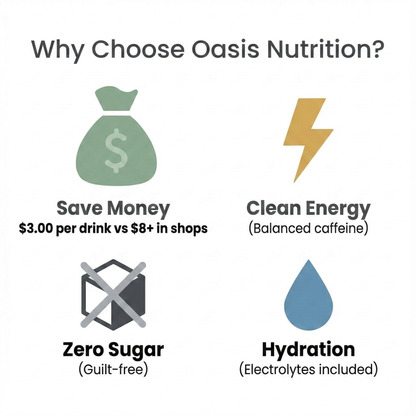 Why Choose Oasis Nutrition?

$

Save Money
\$3.00 per drink vs \$8+ in shops

Clean Energy
(Balanced caffeine)

Zero Sugar
(Guilt-free)

Hydration
(Electrolytes included)